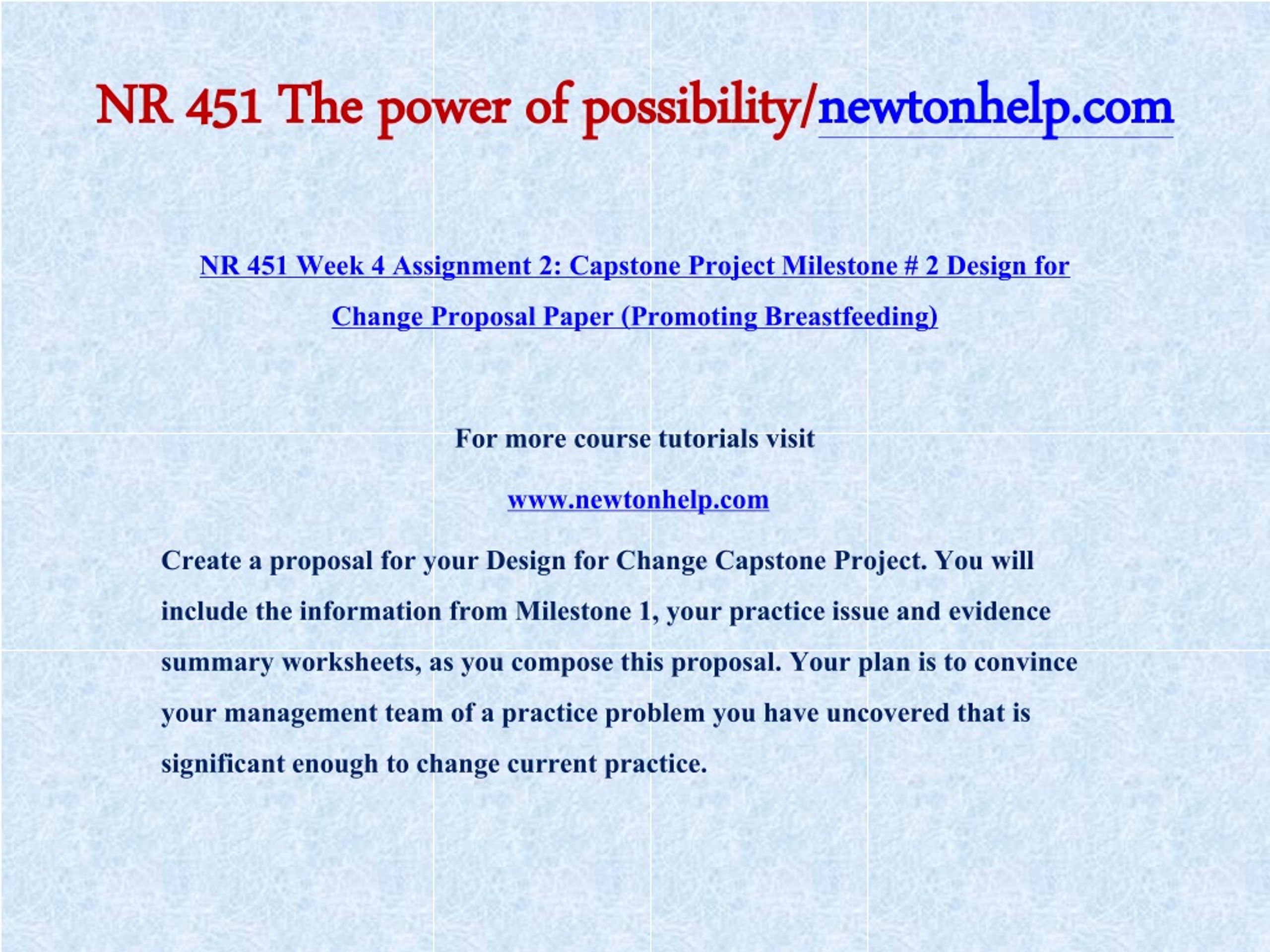 NR 451 The power of possibility/newtonhelp.com

NR 451 Week 4 Assignment 2: Capstone Project Milestone # 2 Design for Change Proposal Paper (Promoting Breastfeeding)

For more course tutorials visit

www.newtonhelp.com

Create a proposal for your Design for Change Capstone Project. You will include the information from Milestone 1, your practice issue and evidence summary worksheets, as you compose this proposal. Your plan is to convince your management team of a practice problem you have uncovered that is significant enough to change current practice.